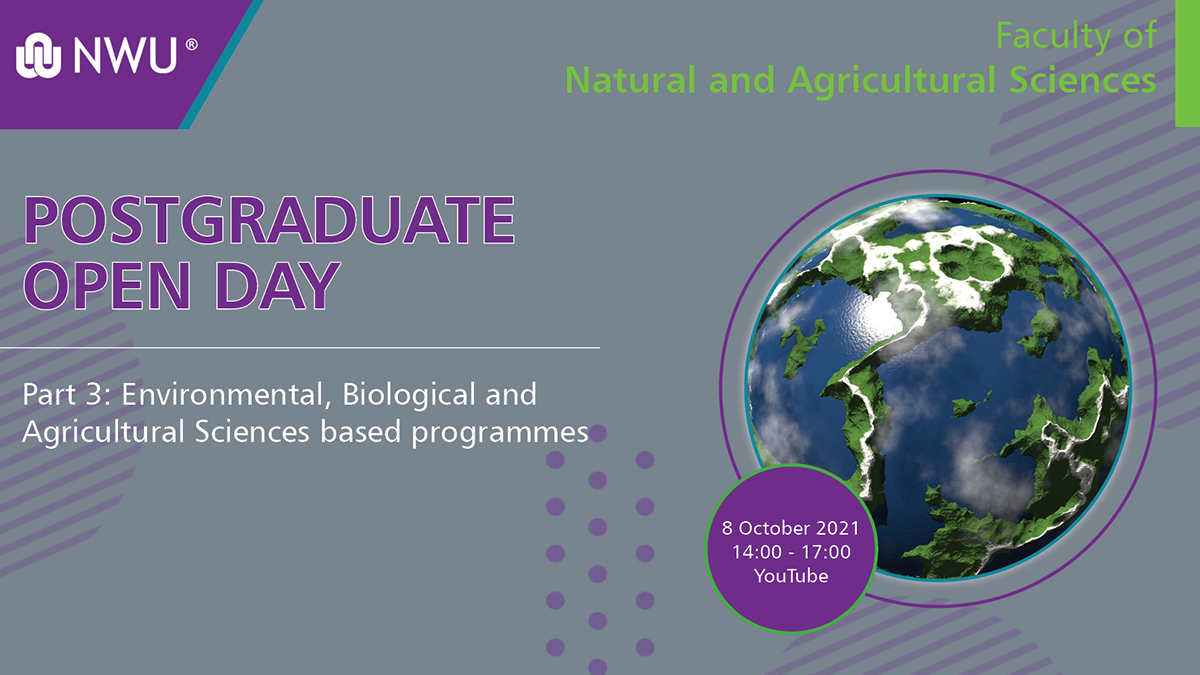 NWU®

Faculty of
Natural and Agricultural Sciences

POSTGRADUATE
OPEN DAY

Part 3: Environmental, Biological and Agricultural Sciences based programmes

8 October 2021
14:00 - 17:00
YouTube